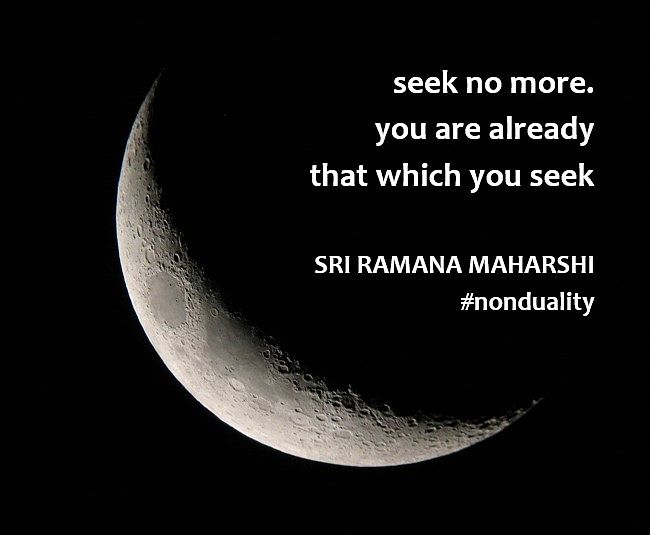 seek no more.
you are already
that which you seek

SRI RAMANA MAHARSHI
#nonduality